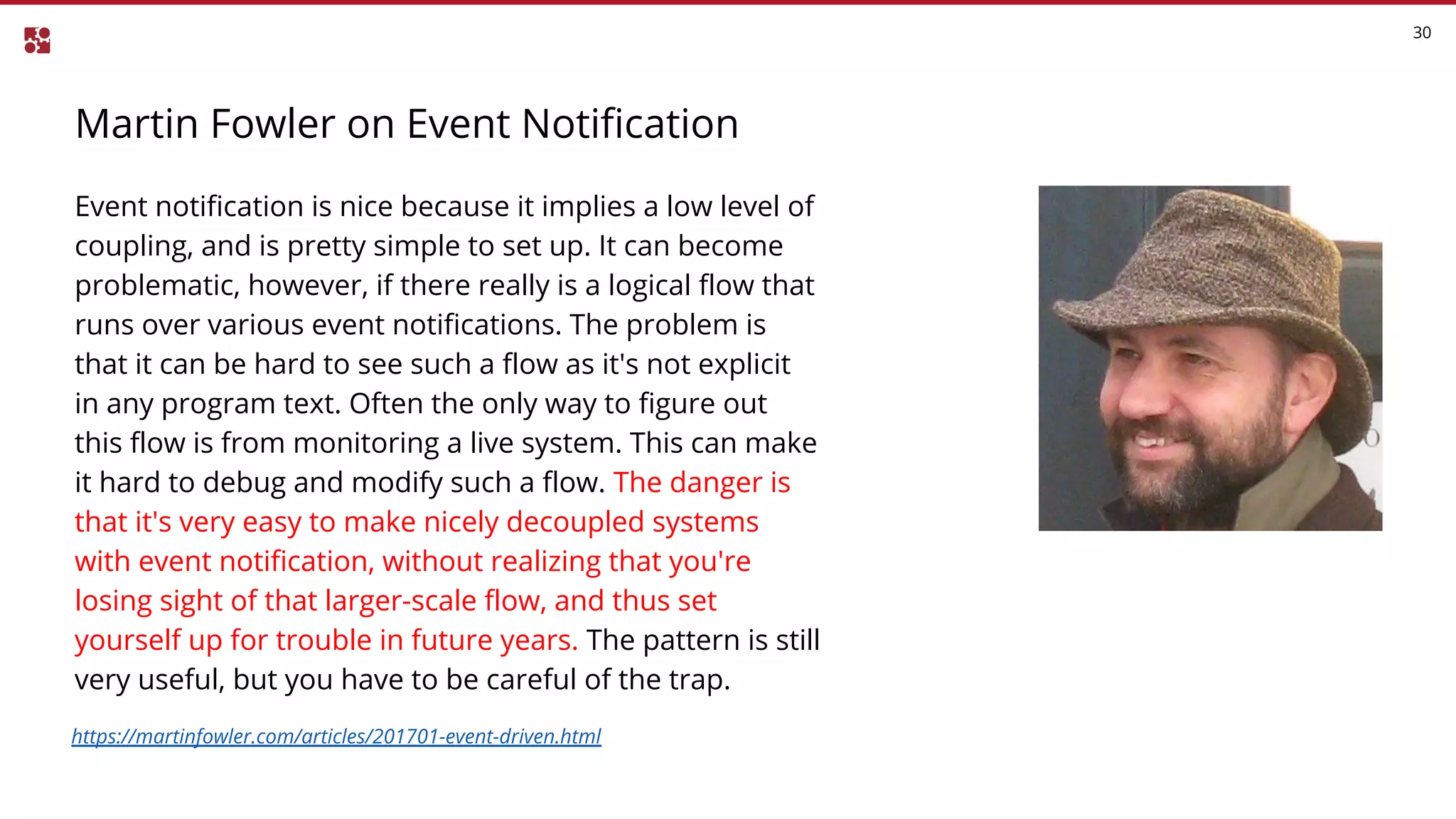 30

Martin Fowler on Event Notification

Event notification is nice because it implies a low level of coupling, and is pretty simple to set up. It can become problematic, however, if there really is a logical flow that runs over various event notifications. The problem is that it can be hard to see such a flow as it's not explicit in any program text. Often the only way to figure out this flow is from monitoring a live system. This can make it hard to debug and modify such a flow. The danger is that it's very easy to make nicely decoupled systems with event notification, without realizing that you're losing sight of that larger-scale flow, and thus set yourself up for trouble in future years. The pattern is still very useful, but you have to be careful of the trap.

https://martinfowler.com/articles/201701-event-driven.html